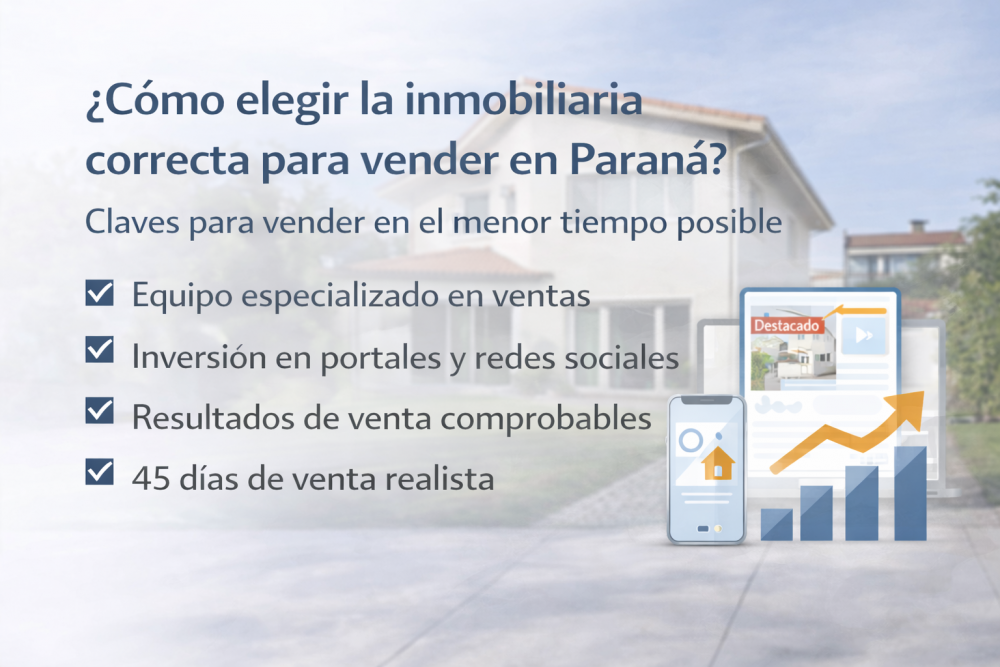 ¿Cómo elegir la inmobiliaria correcta para vender en Paraná?

Claves para vender en el menor tiempo posible

Equipo especializado en ventas

Inversión en portales y redes sociales

Resultados de venta comprobables

45 días de venta realista

Destacado